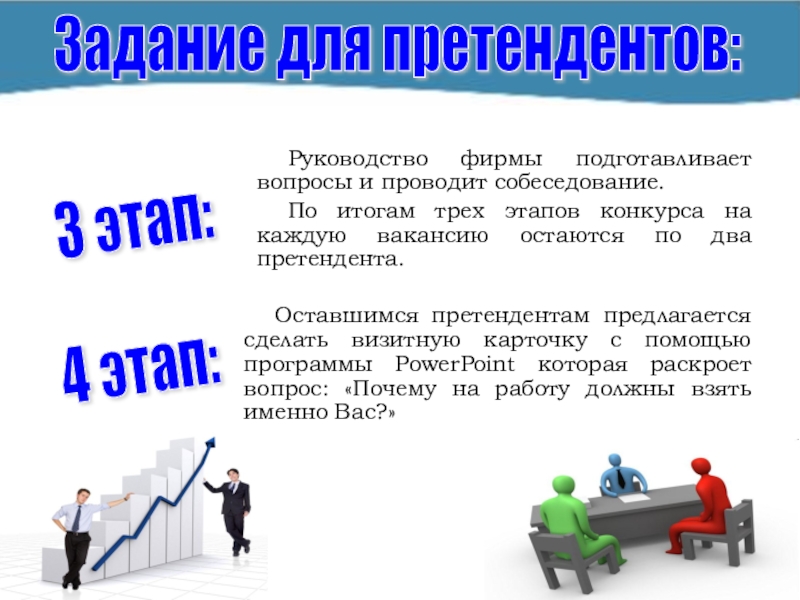 Задание для претендентов:

3 этап:

Руководство фирмы подготавливает вопросы и проводит собеседование.

По итогам трех этапов конкурса на каждую вакансию остаются по два претендента.

4 этап:

Оставшимся претендентам предлагается сделать визитную карточку с помощью программы PowerPoint которая раскроет вопрос: «Почему на работу должны взять именно Вас?»